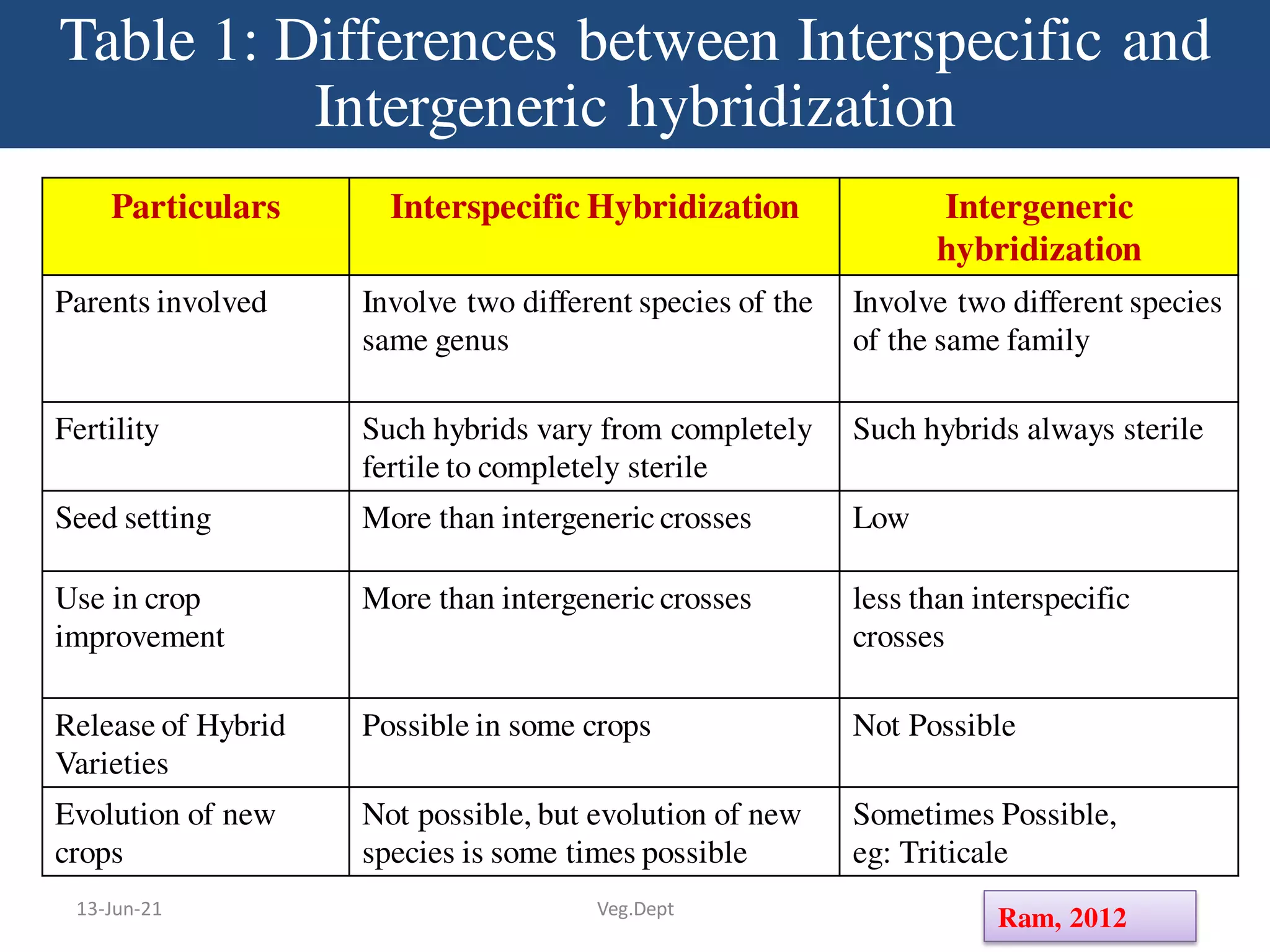 Table 1: Differences between Interspecific and Intergeneric hybridization

| Particulars | Interspecific Hybridization | Intergeneric hybridization |
|---|---|---|
| Parents involved | Involve two different species of the same genus | Involve two different species of the same family |
| Fertility | Such hybrids vary from completely fertile to completely sterile | Such hybrids always sterile |
| Seed setting | More than intergeneric crosses | Low |
| Use in crop improvement | More than intergeneric crosses | less than interspecific crosses |
| Release of Hybrid Varieties | Possible in some crops | Not Possible |
| Evolution of new crops | Not possible, but evolution of new species is some times possible | Sometimes Possible, eg: Triticale |

13-Jun-21

Veg.Dept

Ram, 2012